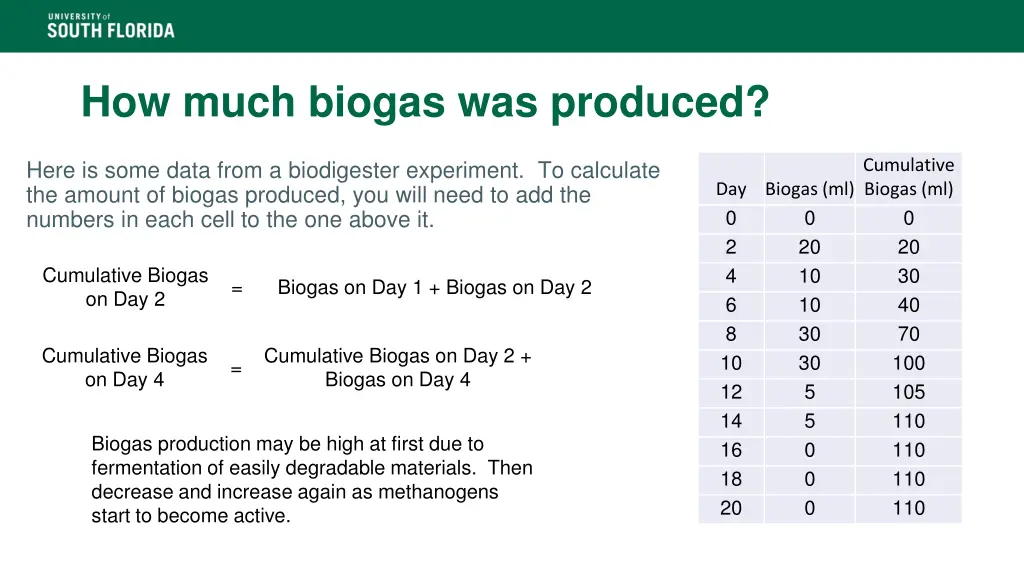 UNIVERSITY of
SOUTH FLORIDA

How much biogas was produced?

Here is some data from a biodigester experiment. To calculate the amount of biogas produced, you will need to add the numbers in each cell to the one above it.

Cumulative Biogas on Day 2 = Biogas on Day 1 + Biogas on Day 2

Cumulative Biogas on Day 4 = Cumulative Biogas on Day 2 + Biogas on Day 4

Biogas production may be high at first due to fermentation of easily degradable materials. Then decrease and increase again as methanogens start to become active.

| Day | Biogas (ml) | Cumulative Biogas (ml) |
|---|---|---|
| 0 | 0 | 0 |
| 2 | 20 | 20 |
| 4 | 10 | 30 |
| 6 | 10 | 40 |
| 8 | 30 | 70 |
| 10 | 30 | 100 |
| 12 | 5 | 105 |
| 14 | 5 | 110 |
| 16 | 0 | 110 |
| 18 | 0 | 110 |
| 20 | 0 | 110 |